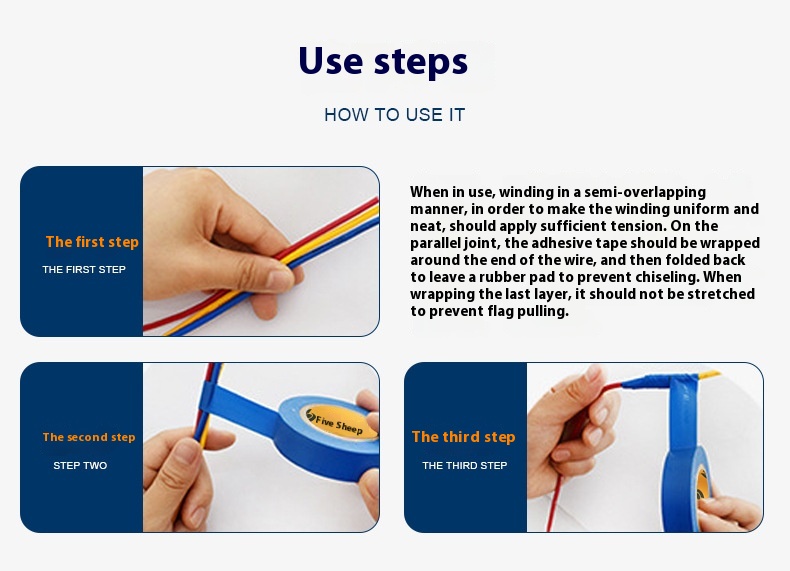 Use steps

HOW TO USE IT

The first step

THE FIRST STEP

When in use, winding in a semi-overlapping manner, in order to make the winding uniform and neat, should apply sufficient tension. On the parallel joint, the adhesive tape should be wrapped around the end of the wire, and then folded back to leave a rubber pad to prevent chiseling. When wrapping the last layer, it should not be stretched to prevent flag pulling.

The second step

STEP TWO

Five Sheep

The third step

THE THIRD STEP